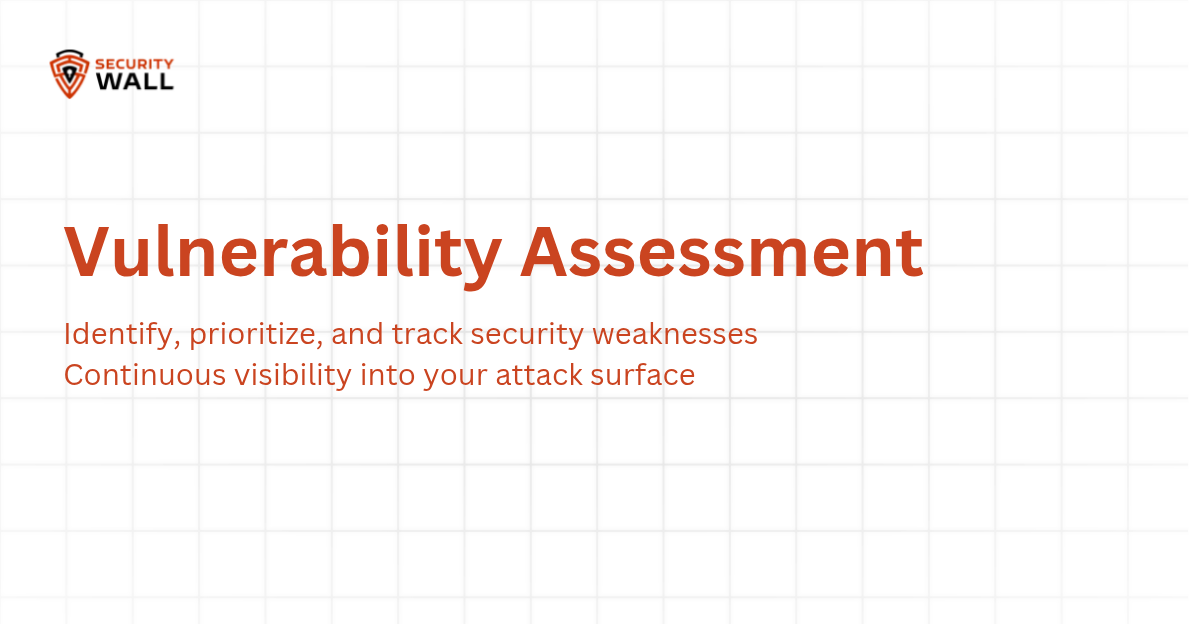 SECURITY
WALL

Vulnerability Assessment

Identify, prioritize, and track security weaknesses
Continuous visibility into your attack surface